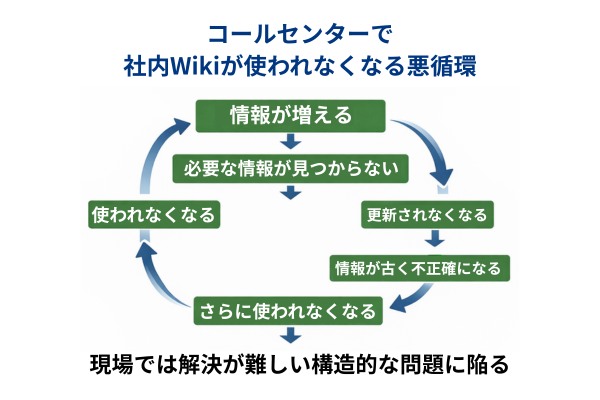 コールセンターで
社内Wikiが使われなくなる悪循環

情報が増える

必要な情報が見つからない

更新されなくなる

情報が古く不正確になる

さらに使われなくなる

使われなくなる

現場では解決が難しい構造的な問題に陥る